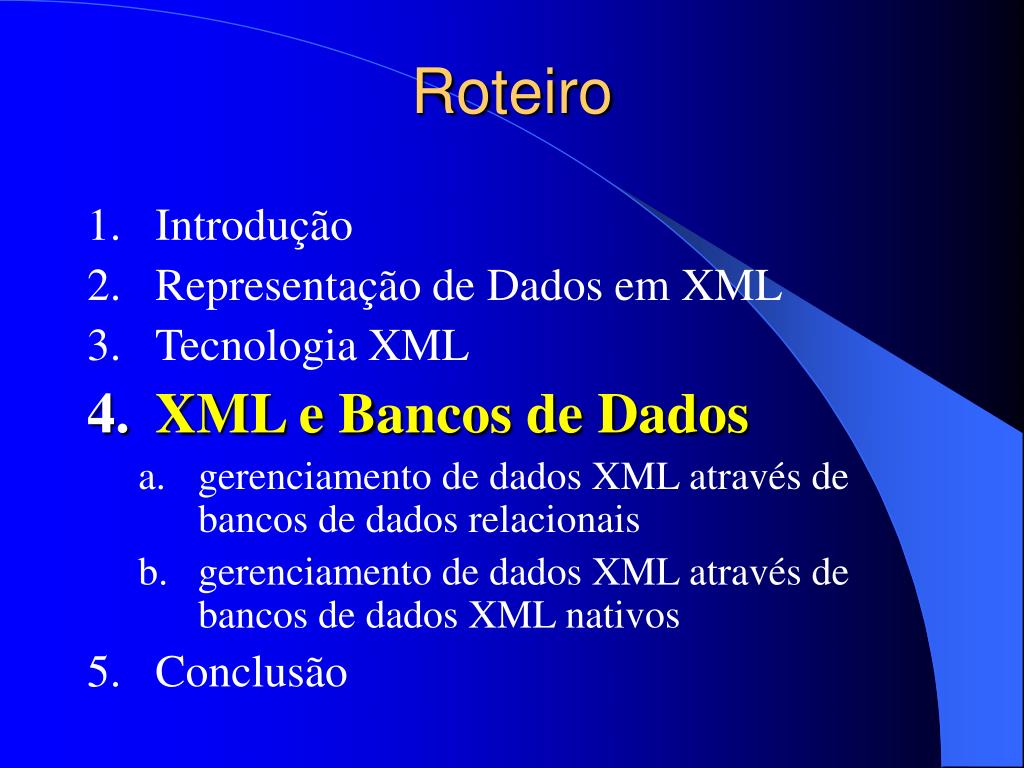 Roteiro

1. Introdução
2. Representação de Dados em XML
3. Tecnologia XML
4. XML e Bancos de Dados
   a. gerenciamento de dados XML através de bancos de dados relacionais
   b. gerenciamento de dados XML através de bancos de dados XML nativos
5. Conclusão